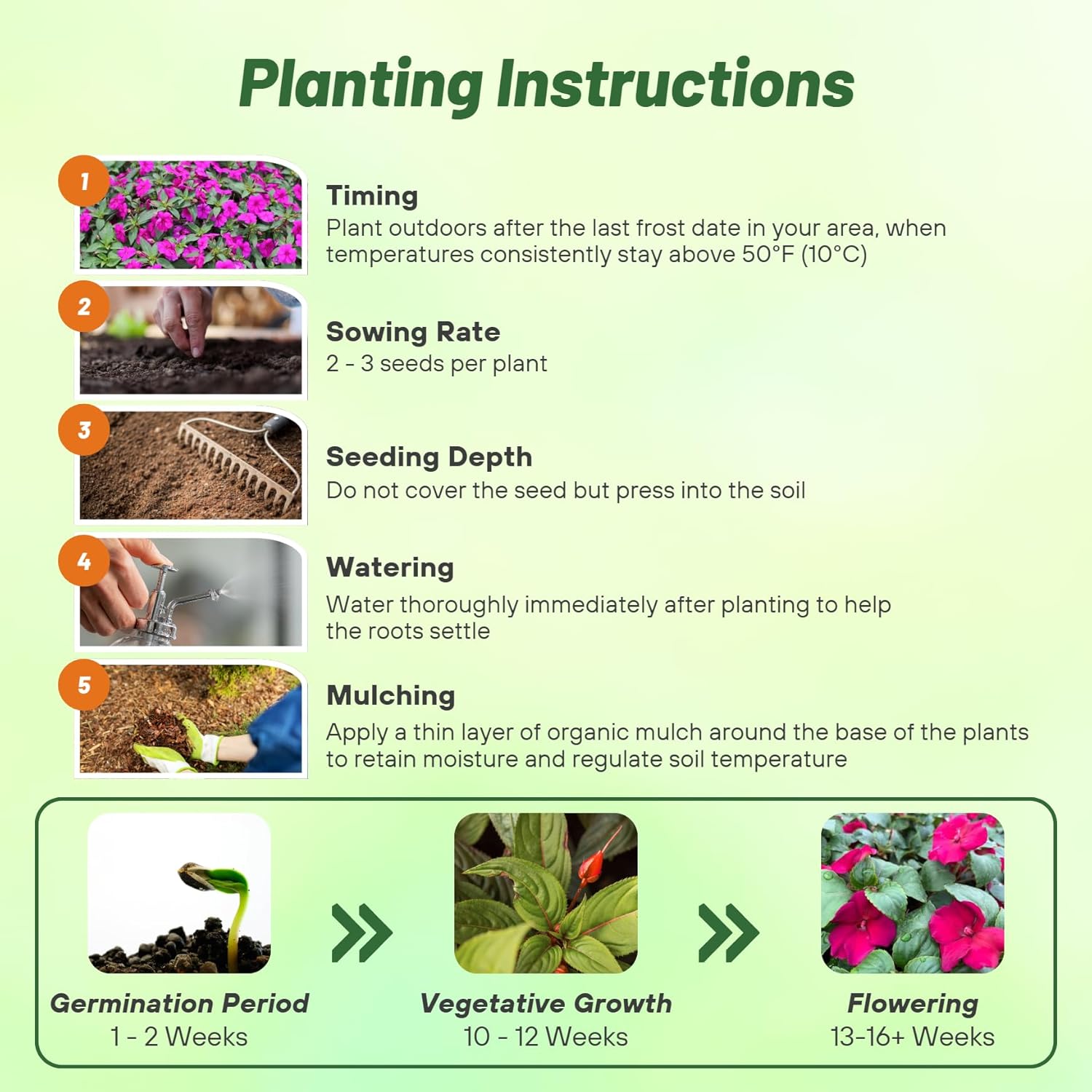 Planting Instructions

1
Timing
Plant outdoors after the last frost date in your area, when temperatures consistently stay above 50°F (10°C)

2
Sowing Rate
2 - 3 seeds per plant

3
Seeding Depth
Do not cover the seed but press into the soil

4
Watering
Water thoroughly immediately after planting to help the roots settle

5
Mulching
Apply a thin layer of organic mulch around the base of the plants to retain moisture and regulate soil temperature

Germination Period
1 - 2 Weeks

Vegetative Growth
10 - 12 Weeks

Flowering
13-16+ Weeks